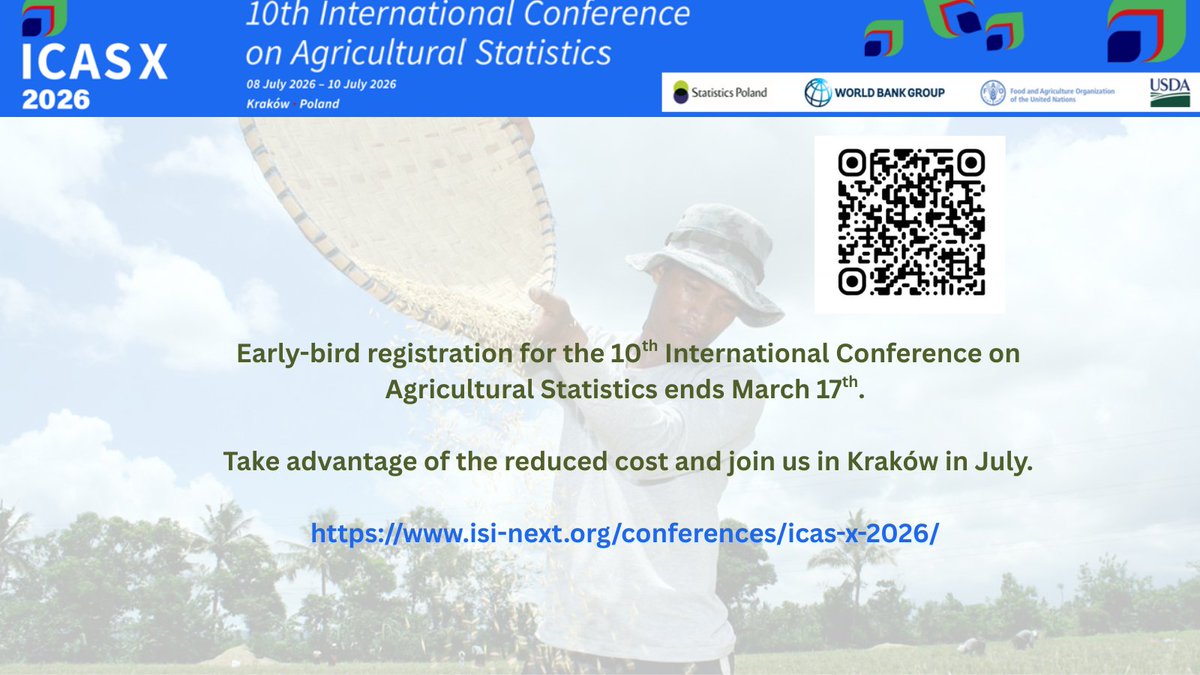 ICAS X
2026

10th International Conference on Agricultural Statistics

08 July 2026 – 10 July 2026
Kraków Poland

Statistics Poland
WORLD BANK GROUP
Food and Agriculture Organization of the United Nations
USDA

Early-bird registration for the 10$^{th}$ International Conference on Agricultural Statistics ends March 17$^{th}$.

Take advantage of the reduced cost and join us in Kraków in July.

https://www.isi-next.org/conferences/icas-x-2026/